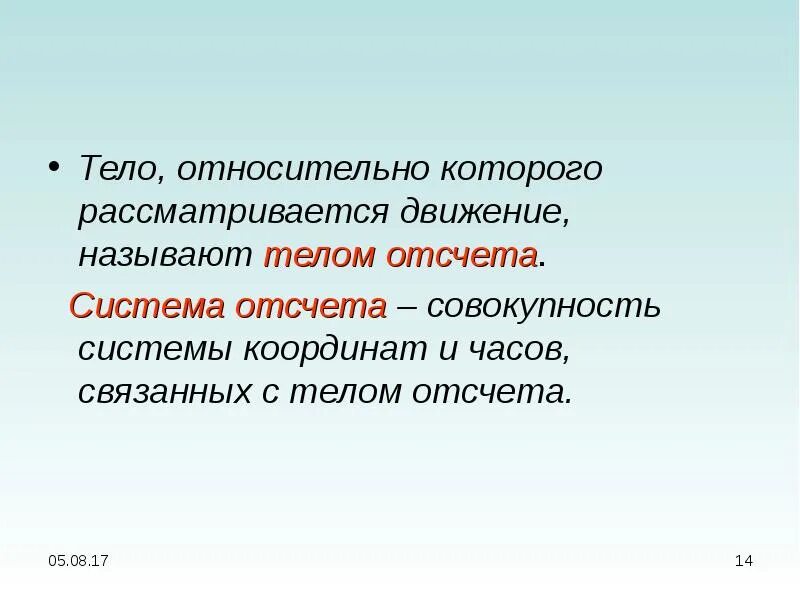 • Тело, относительно которого рассматривается движение, называют телом отсчета.

Система отсчета – совокупность системы координат и часов, связанных с телом отсчета.

05.08.17

14